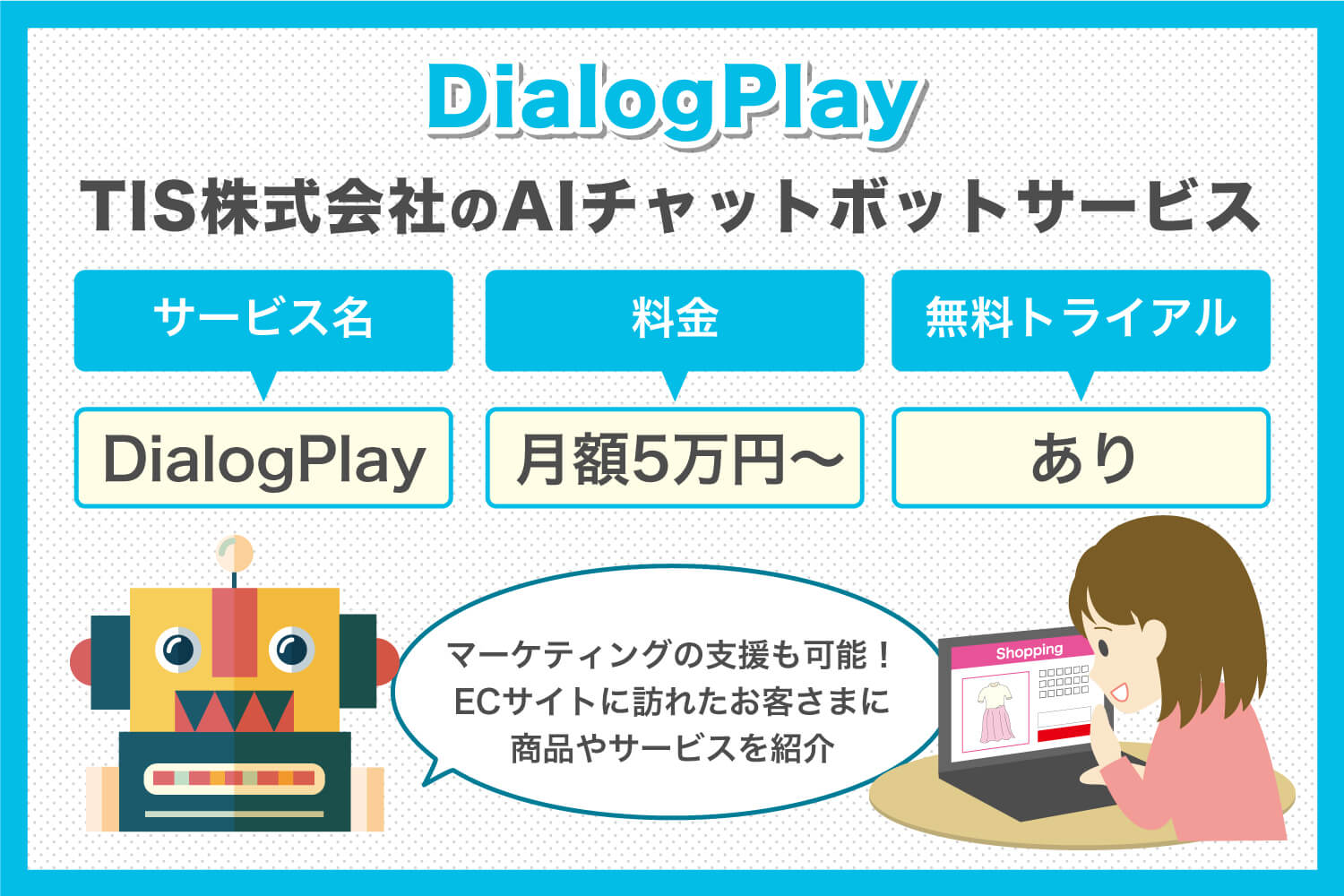 DialogPlay

TIS株式会社のAIチャットボットサービス

| サービス名 | 料金 | 無料トライアル |
|---|---|---|
| DialogPlay | 月額5万円〜 | あり |

マーケティングの支援も可能！
ECサイトに訪れたお客さまに
商品やサービスを紹介

Shopping